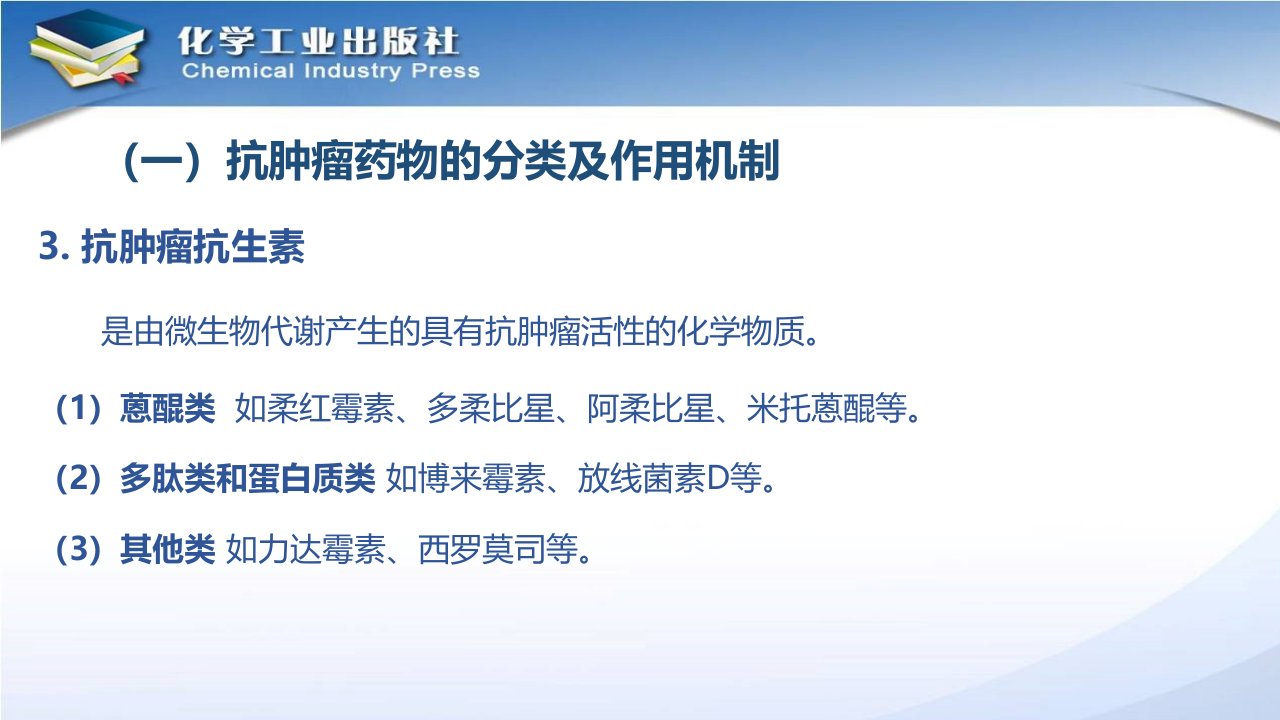 化学工业出版社
Chemical Industry Press

（一）抗肿瘤药物的分类及作用机制

3. 抗肿瘤抗生素

是由微生物代谢产生的具有抗肿瘤活性的化学物质。

（1）蒽醌类 如柔红霉素、多柔比星、阿柔比星、米托蒽醌等。

（2）多肽类和蛋白质类 如博来霉素、放线菌素D等。

（3）其他类 如力达霉素、西罗莫司等。